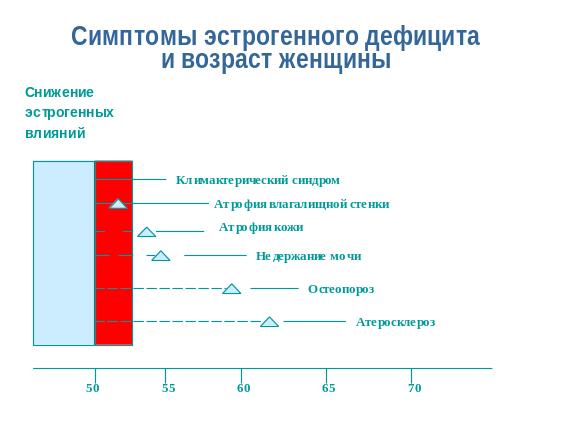 Симптомы эстрогенного дефицита и возраст женщины

Снижение эстрогенных влияний

Климактерический синдром

Атрофия влагалищной стенки

Атрофия кожи

Недержание мочи

Остеопороз

Атеросклероз

50

55

60

65

70